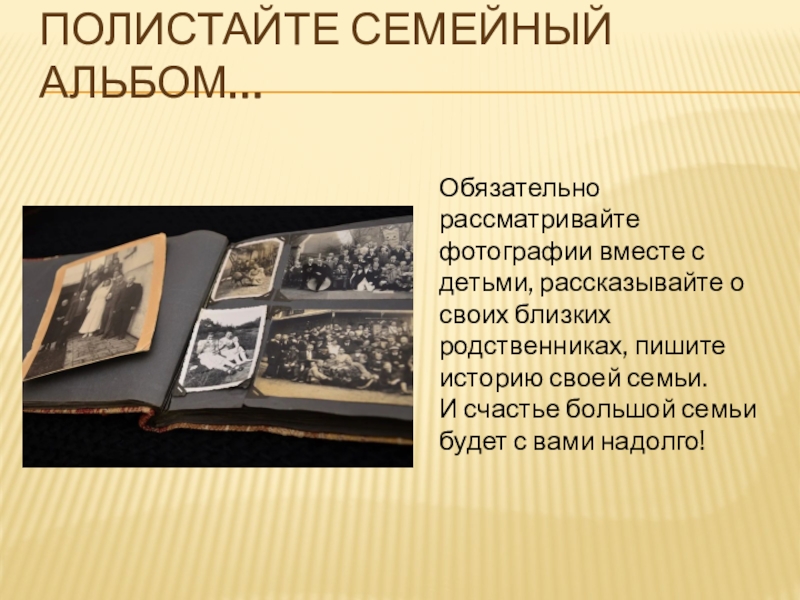 ПОЛИСТАЙТЕ СЕМЕЙНЫЙ АЛЬБОМ…

Обязательно рассматривайте фотографии вместе с детьми, рассказывайте о своих близких родственниках, пишите историю своей семьи.
И счастье большой семьи будет с вами надолго!